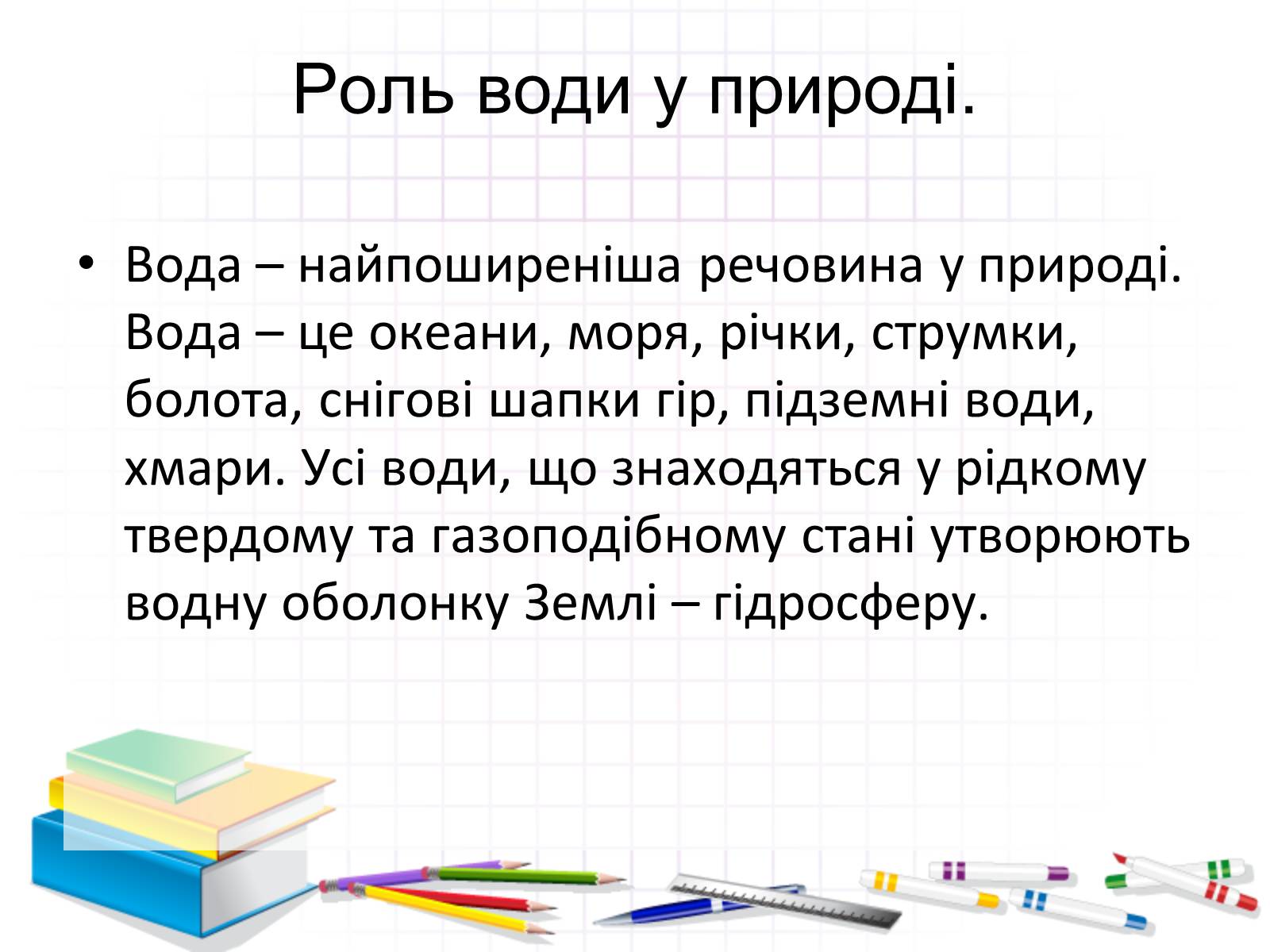 Роль води у природі.

• Вода – найпоширеніша речовина у природі. Вода – це океани, моря, річки, струмки, болота, снігові шапки гір, підземні води, хмари. Усі води, що знаходяться у рідкому твердому та газоподібному стані утворюють водну оболонку Землі – гідросферу.